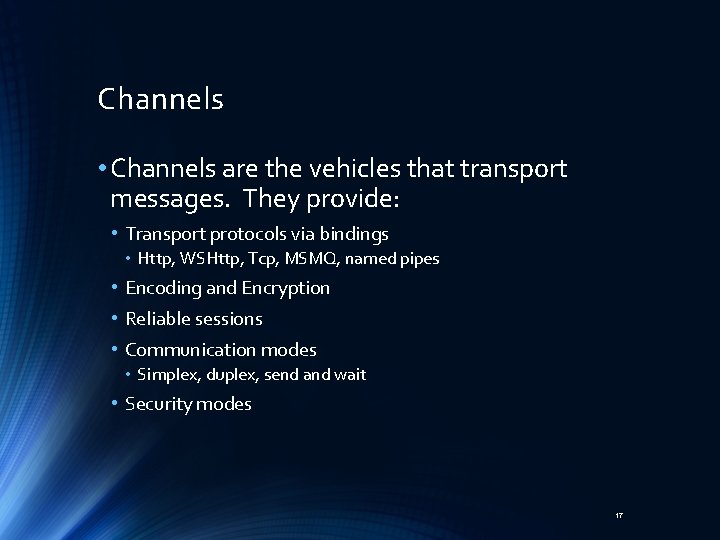 Channels

• Channels are the vehicles that transport messages. They provide:

• Transport protocols via bindings

• Http, WSHttp, Tcp, MSMQ, named pipes

• Encoding and Encryption

• Reliable sessions

• Communication modes

• Simplex, duplex, send and wait

• Security modes

17